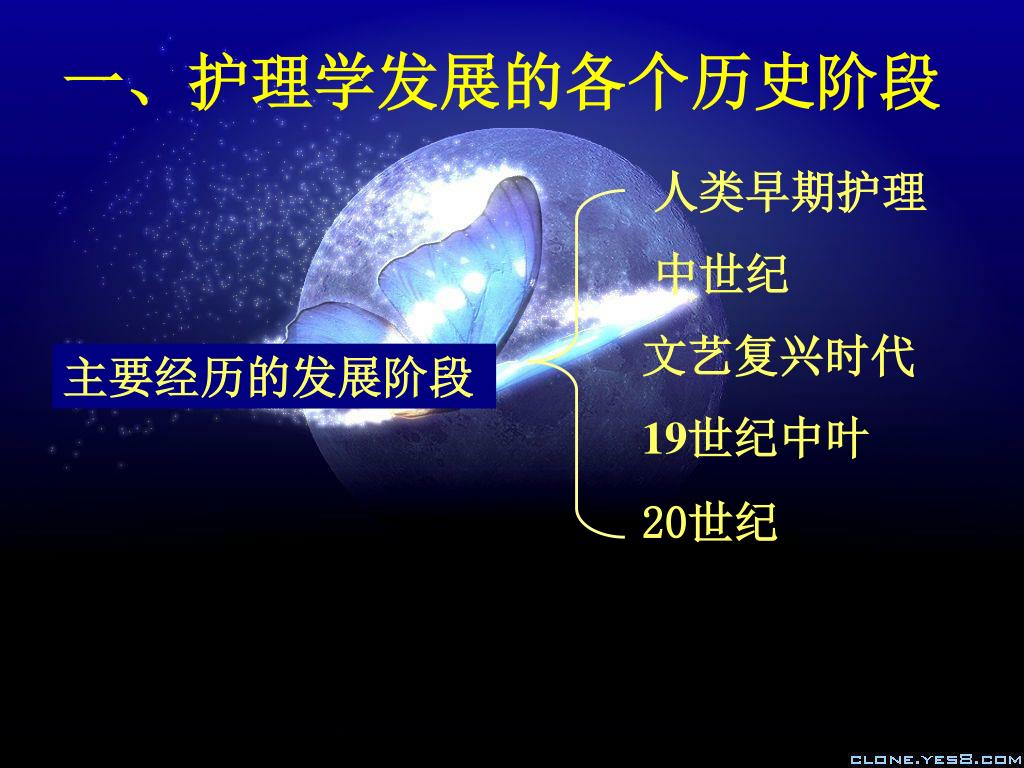 一、护理学发展的各个历史阶段

主要经历的发展阶段

人类早期护理
中世纪
文艺复兴时代
19世纪中叶
20世纪

CLONE.YES8.COM